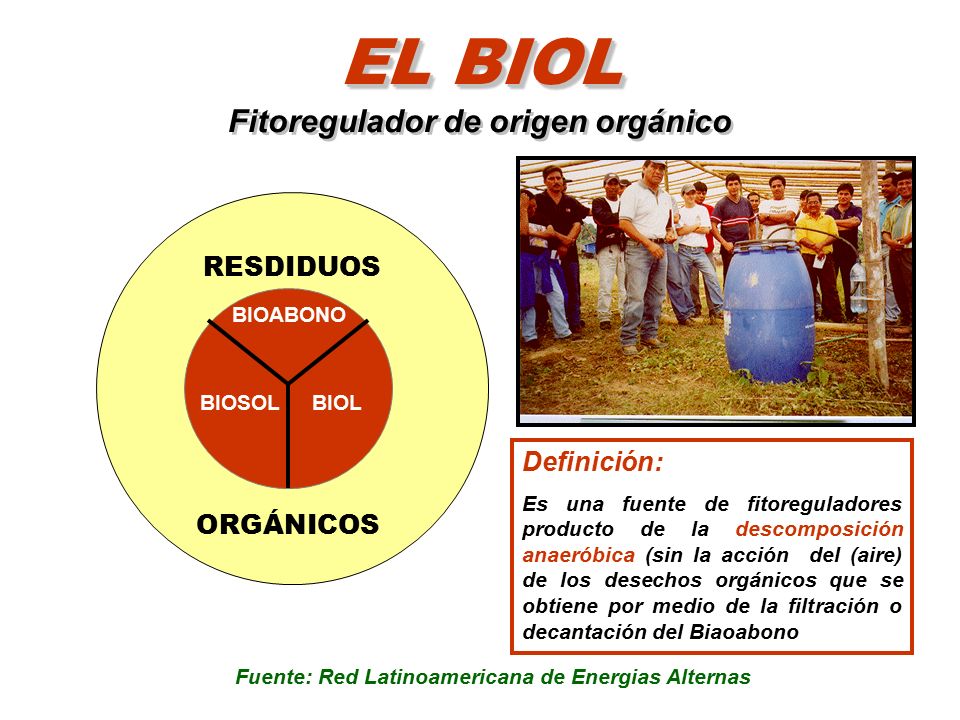 EL BIOL

Fitoregulador de origen orgánico

RESDIDUOS

BIOABONO

BIOSOL

BIOL

ORGÁNICOS

Definición:

Es una fuente de fitoreguladores producto de la descomposición anaeróbica (sin la acción del (aire) de los desechos orgánicos que se obtiene por medio de la filtración o decantación del Biaoabono

Fuente: Red Latinoamericana de Energias Alternas